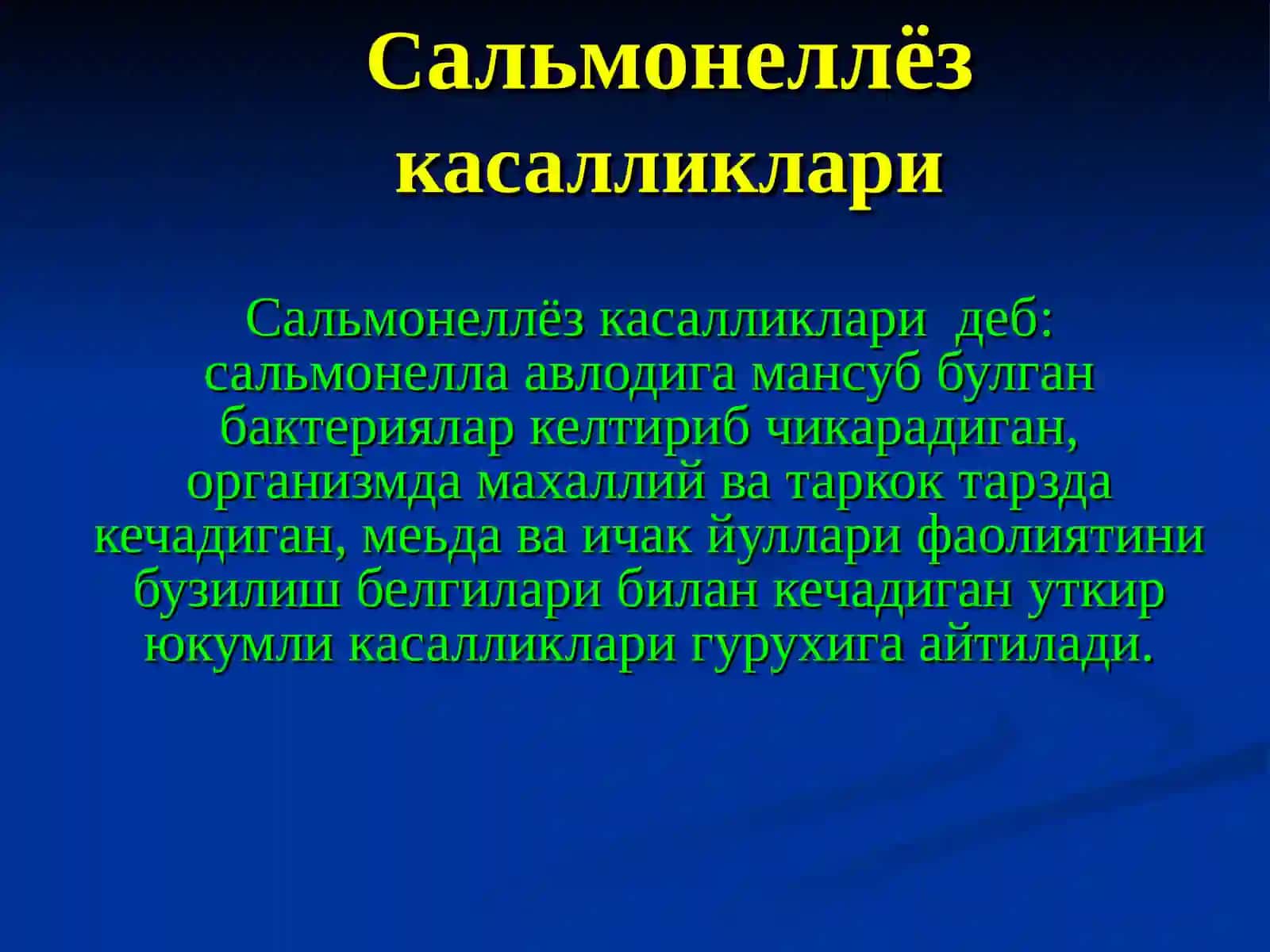 Сальмонеллёз касалликлари

Сальмонеллёз касалликлари деб: сальмонелла авлодига мансуб булган бактериялар келтириб чикарадиган, организмда махаллий ва таркок тарзда кечадиган, меьда ва ичак йуллари фаолиятини бузилиш белгилари билан кечадиган уткир юкумли касалликлари гурухига айтилади.